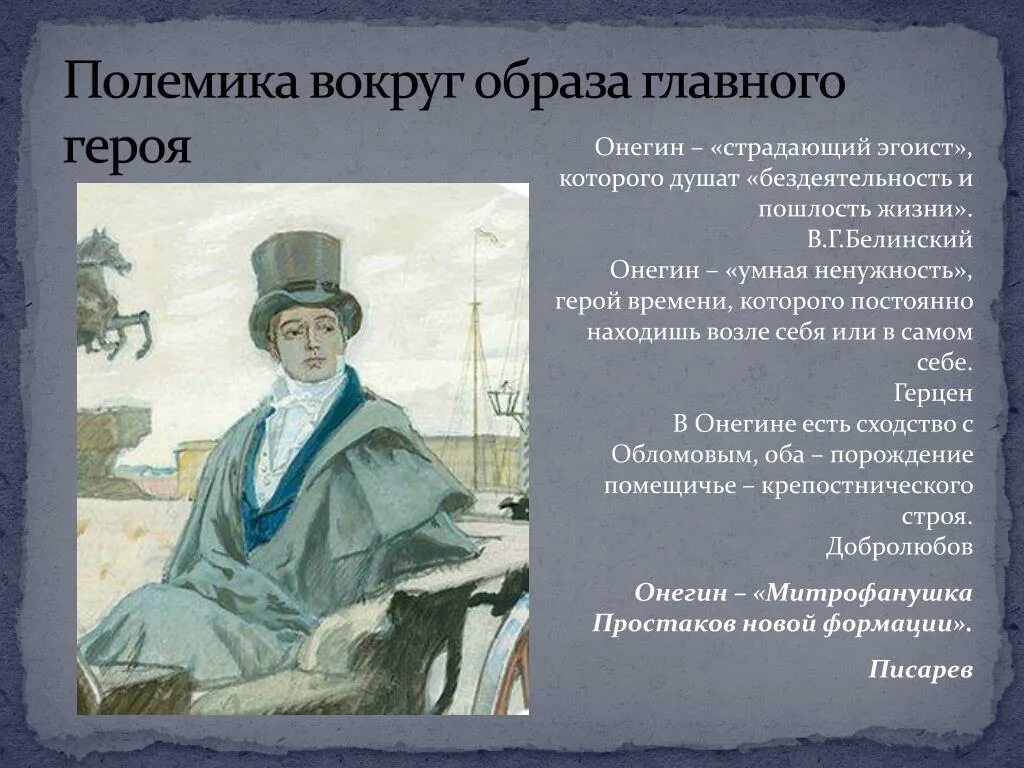 Полемика вокруг образа главного героя

Онегин – «страдающий эгоист», которого душат «бездеятельность и пошлость жизни».
В.Г.Белинский
Онегин – «умная ненужность», герой времени, которого постоянно находишь возле себя или в самом себе.
Герцен
В Онегине есть сходство с Обломовым, оба – порождение помещичье – крепостнического строя.
Добролюбов

Онегин – «Митрофанушка Простаков новой формации».

Писарев